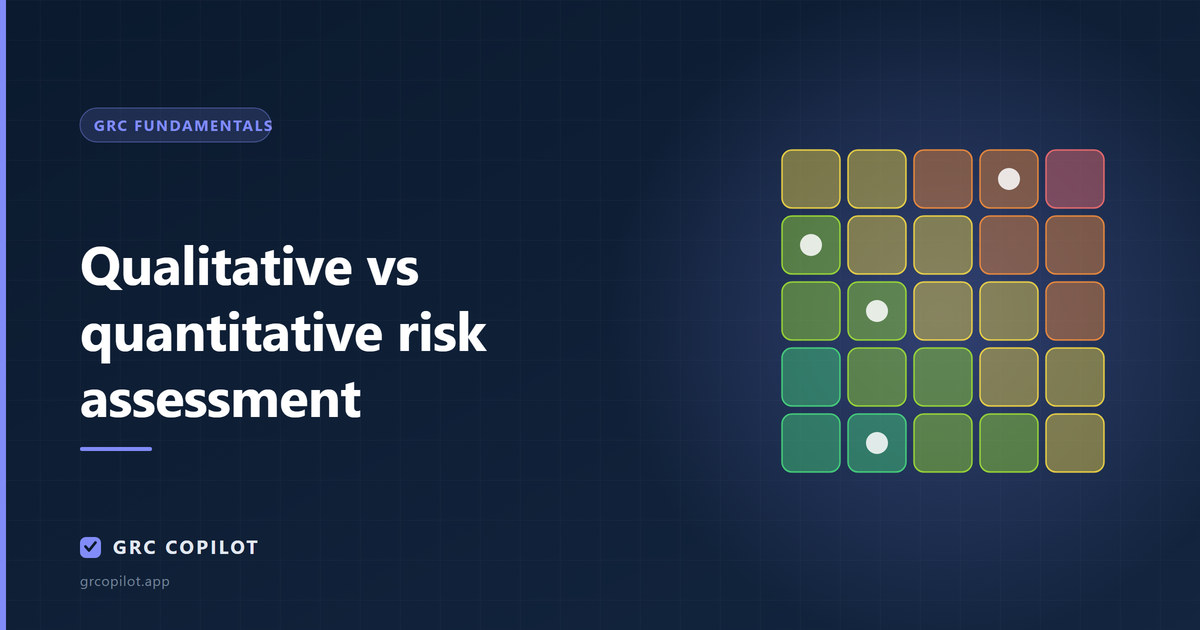 GRC FUNDAMENTALS

Qualitative vs quantitative risk assessment

GRC COPILOT

grcopilot.app